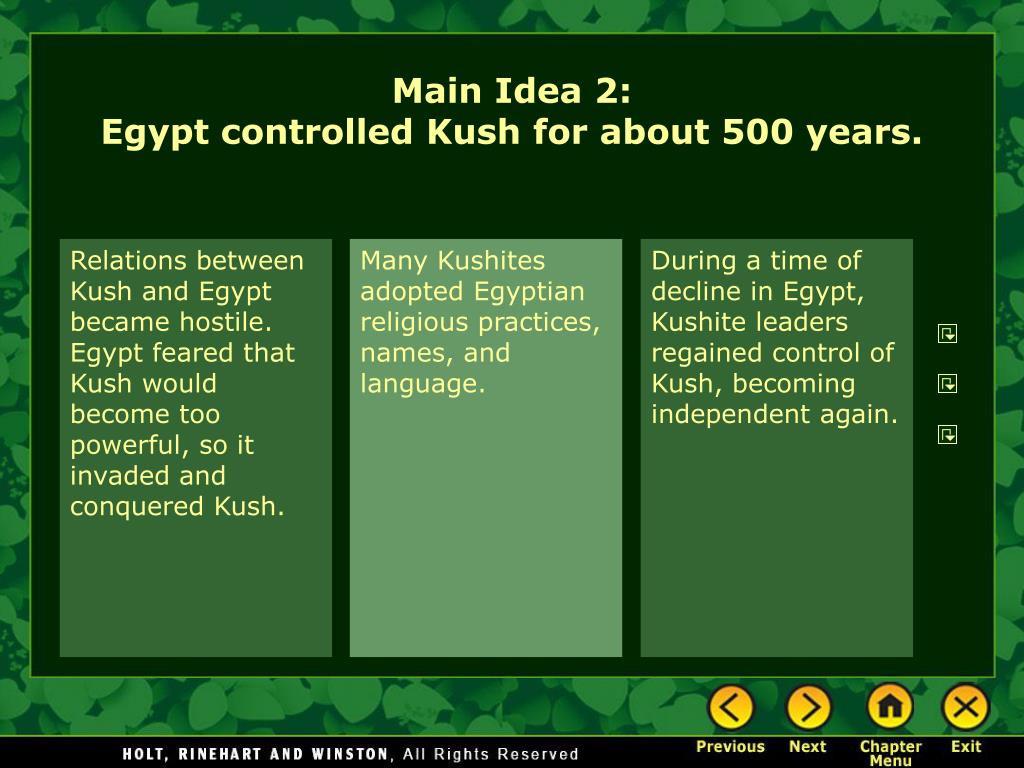 Main Idea 2:
Egypt controlled Kush for about 500 years.

Relations between Kush and Egypt became hostile. Egypt feared that Kush would become too powerful, so it invaded and conquered Kush.

Many Kushites adopted Egyptian religious practices, names, and language.

During a time of decline in Egypt, Kushite leaders regained control of Kush, becoming independent again.

HOLT, RINEHART AND WINSTON, All Rights Reserved

Previous Next Chapter Menu Exit